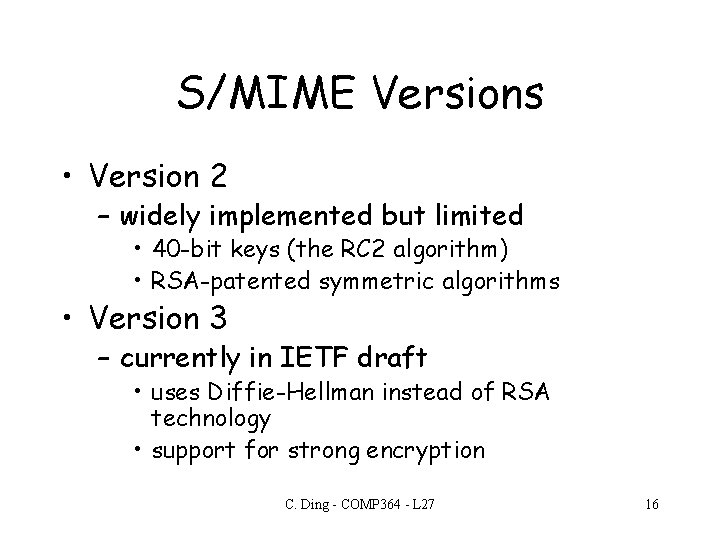 S/MIME Versions

• Version 2
– widely implemented but limited
• 40-bit keys (the RC2 algorithm)
• RSA-patented symmetric algorithms

• Version 3
– currently in IETF draft
• uses Diffie-Hellman instead of RSA technology
• support for strong encryption

C. Ding - COMP364 - L27

16